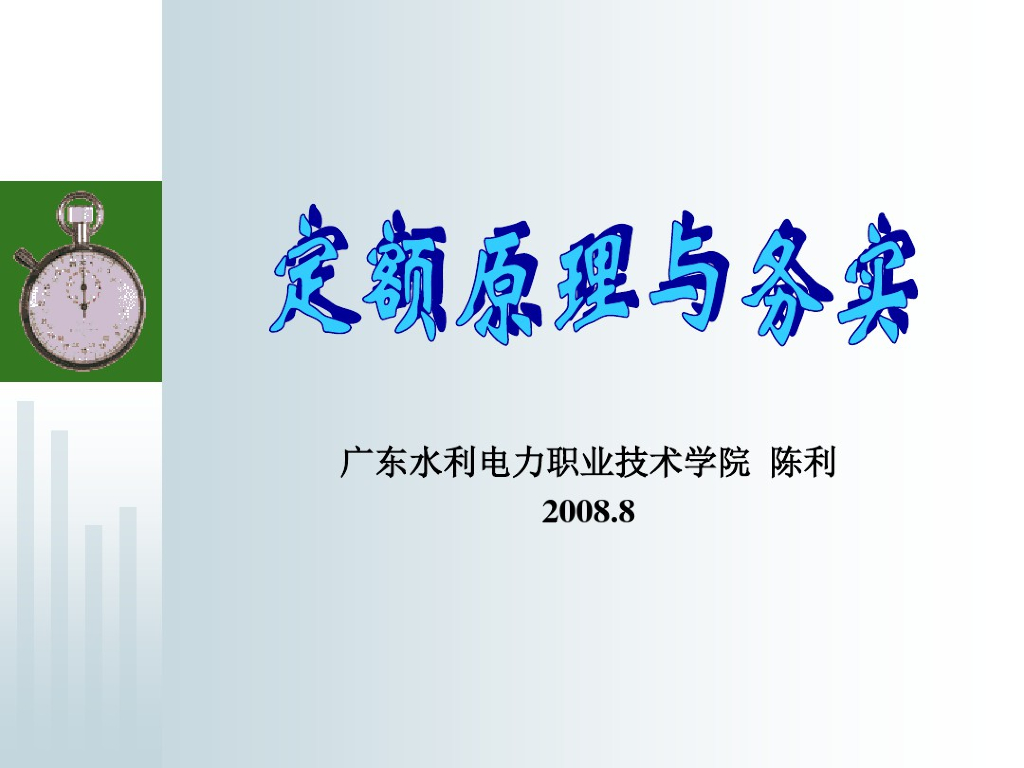 定额原理与务实

广东水利电力职业技术学院 陈利
2008.8